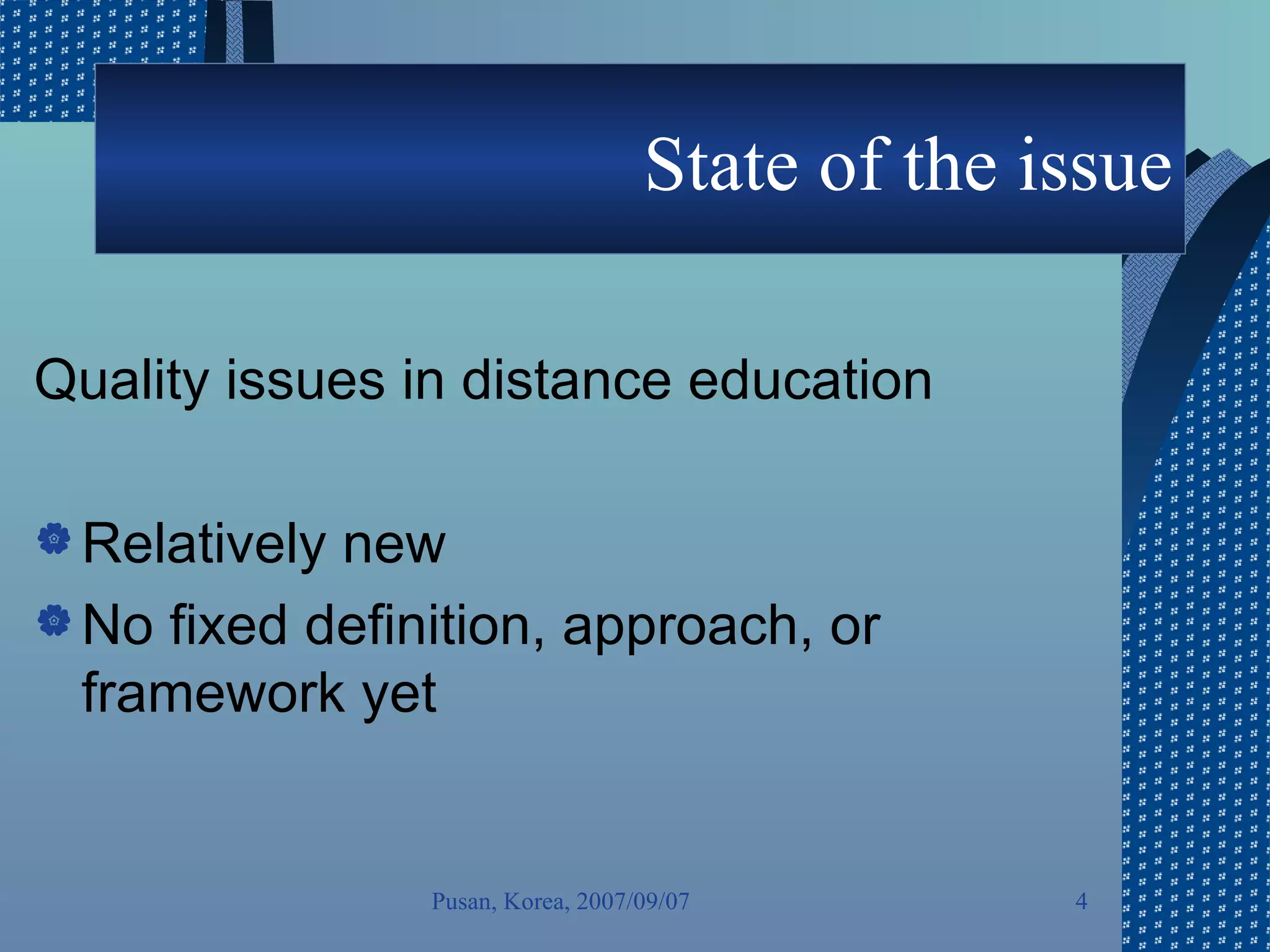 State of the issue

Quality issues in distance education

Relatively new

No fixed definition, approach, or framework yet

Pusan, Korea, 2007/09/07

4